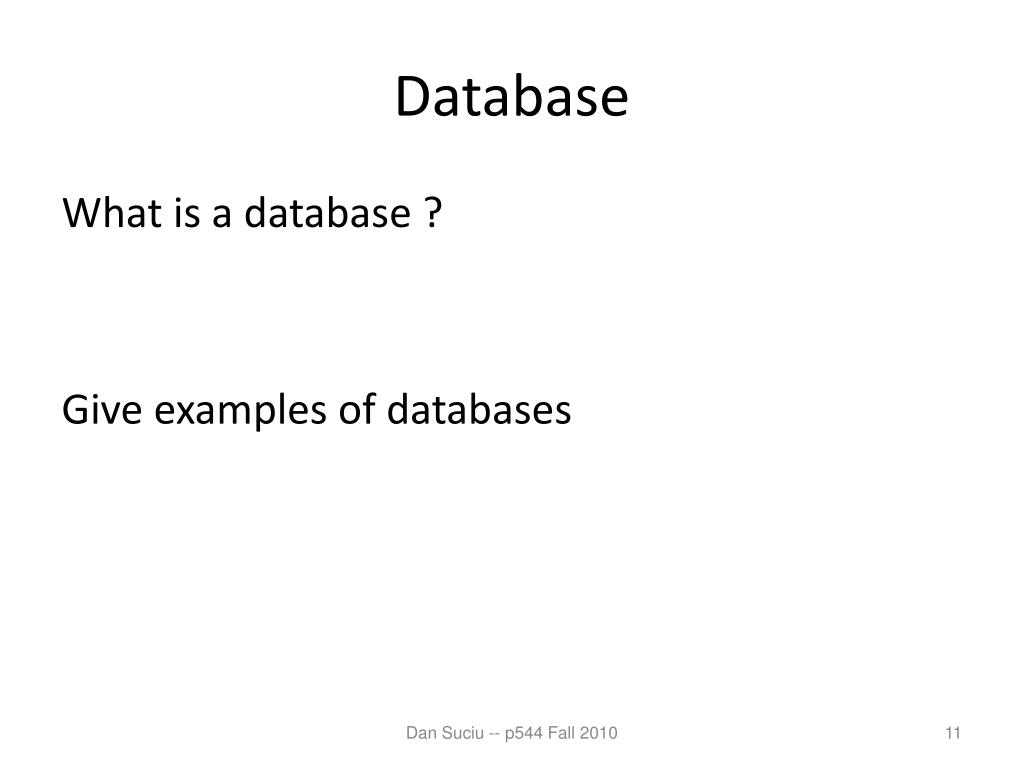 Database

What is a database ?

Give examples of databases

Dan Suciu -- p544 Fall 2010

11